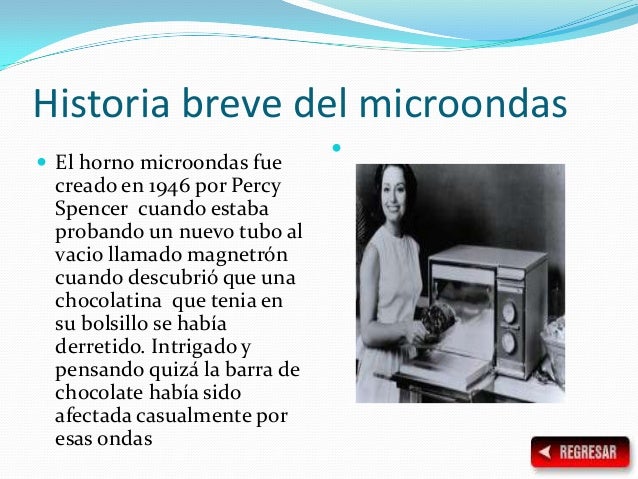 Historia breve del microondas

El horno microondas fue creado en 1946 por Percy Spencer  cuando estaba probando un nuevo tubo al vacio llamado magnetrón cuando descubrió que una chocolatina  que tenia en su bolsillo se había derretido. Intrigado y pensando quizá la barra de chocolate había sido afectada casualmente por esas ondas

REGRESAR